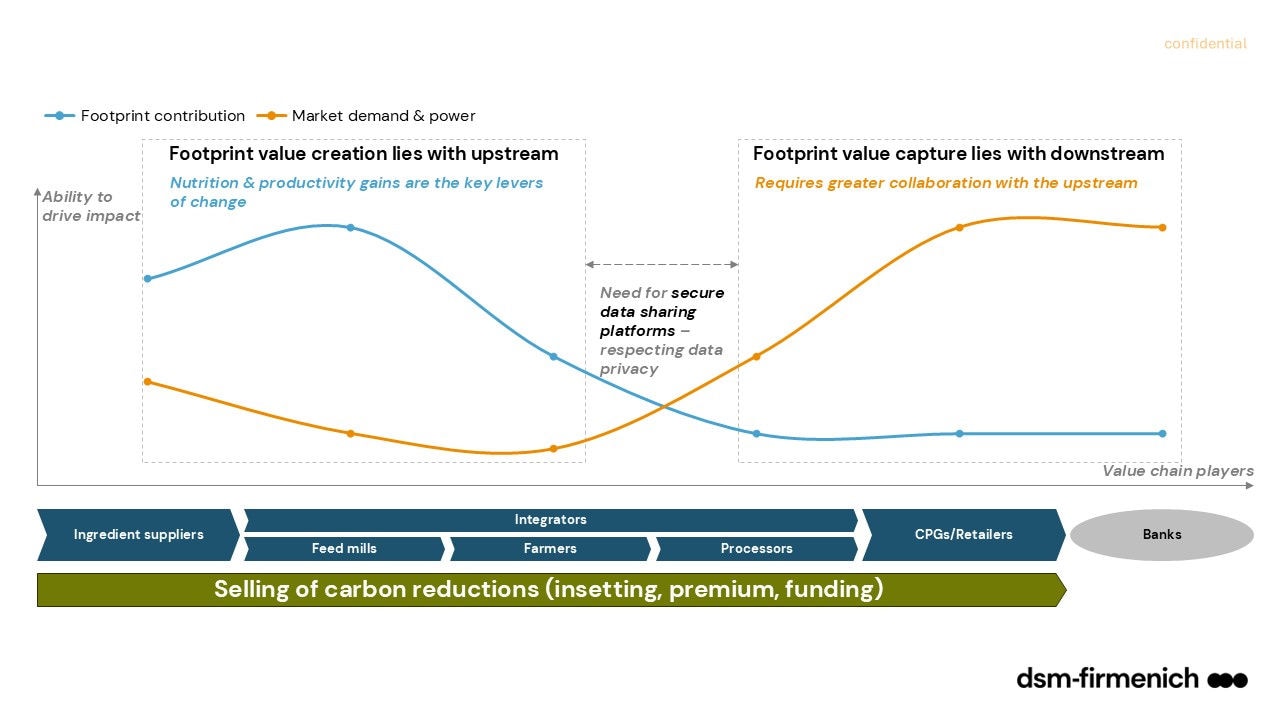 confidential

Footprint contribution
Market demand & power

Footprint value creation lies with upstream
Nutrition & productivity gains are the key levers of change

Footprint value capture lies with downstream
Requires greater collaboration with the upstream

Ability to drive impact

Need for secure data sharing platforms – respecting data privacy

Value chain players

Ingredient suppliers
Integrators
Feed mills
Farmers
Processors
CPGs/Retailers
Banks

Selling of carbon reductions (insetting, premium, funding)

dsm-firmenich